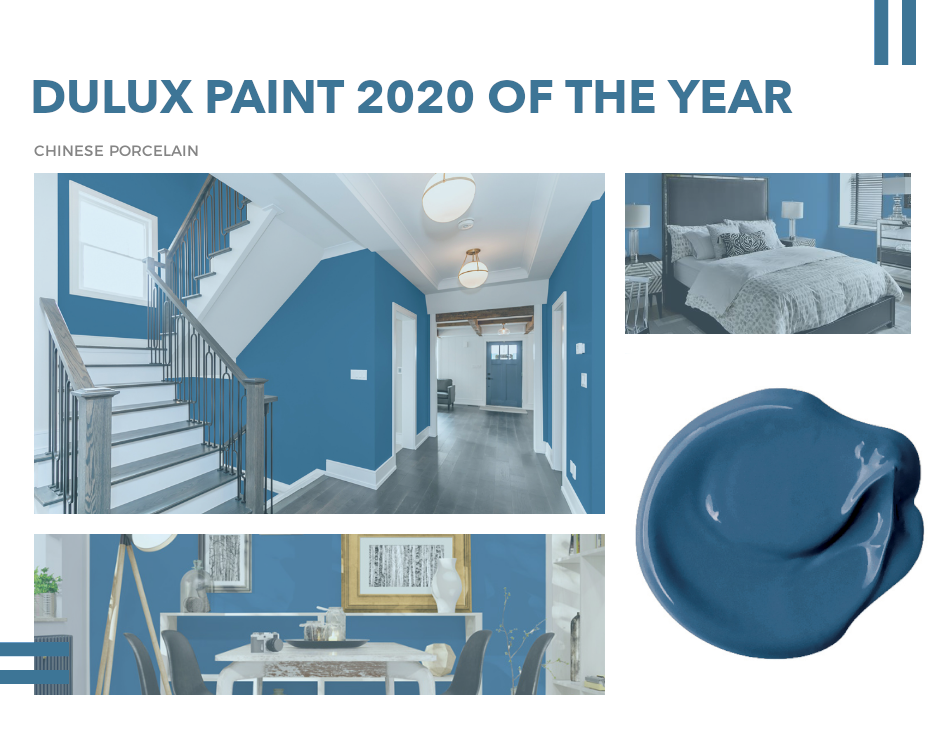 DULUX PAINT 2020 OF THE YEAR

CHINESE PORCELAIN